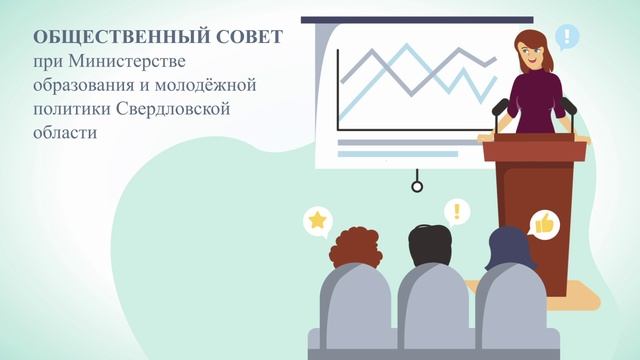 ОБЩЕСТВЕННЫЙ СОВЕТ
при Министерстве образования и молодёжной политики Свердловской области